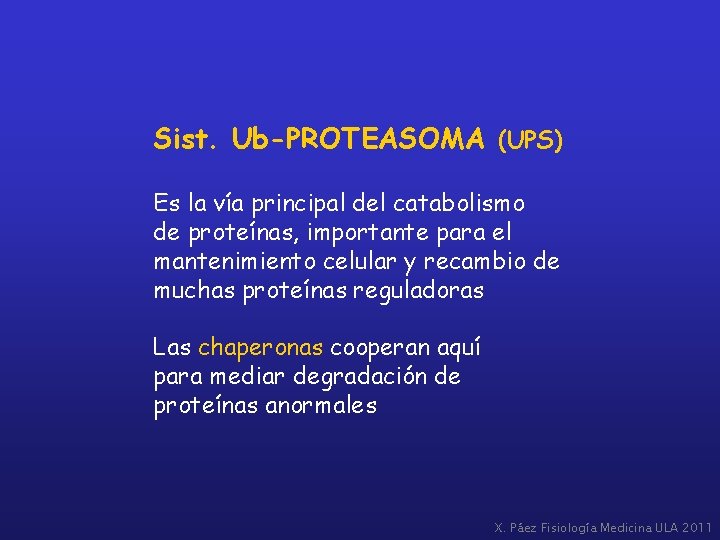 Sist. Ub-PROTEASOMA (UPS)

Es la vía principal del catabolismo de proteínas, importante para el mantenimiento celular y recambio de muchas proteínas reguladoras

Las chaperonas cooperan aquí para mediar degradación de proteínas anormales

X. Páez Fisiología Medicina ULA 2011